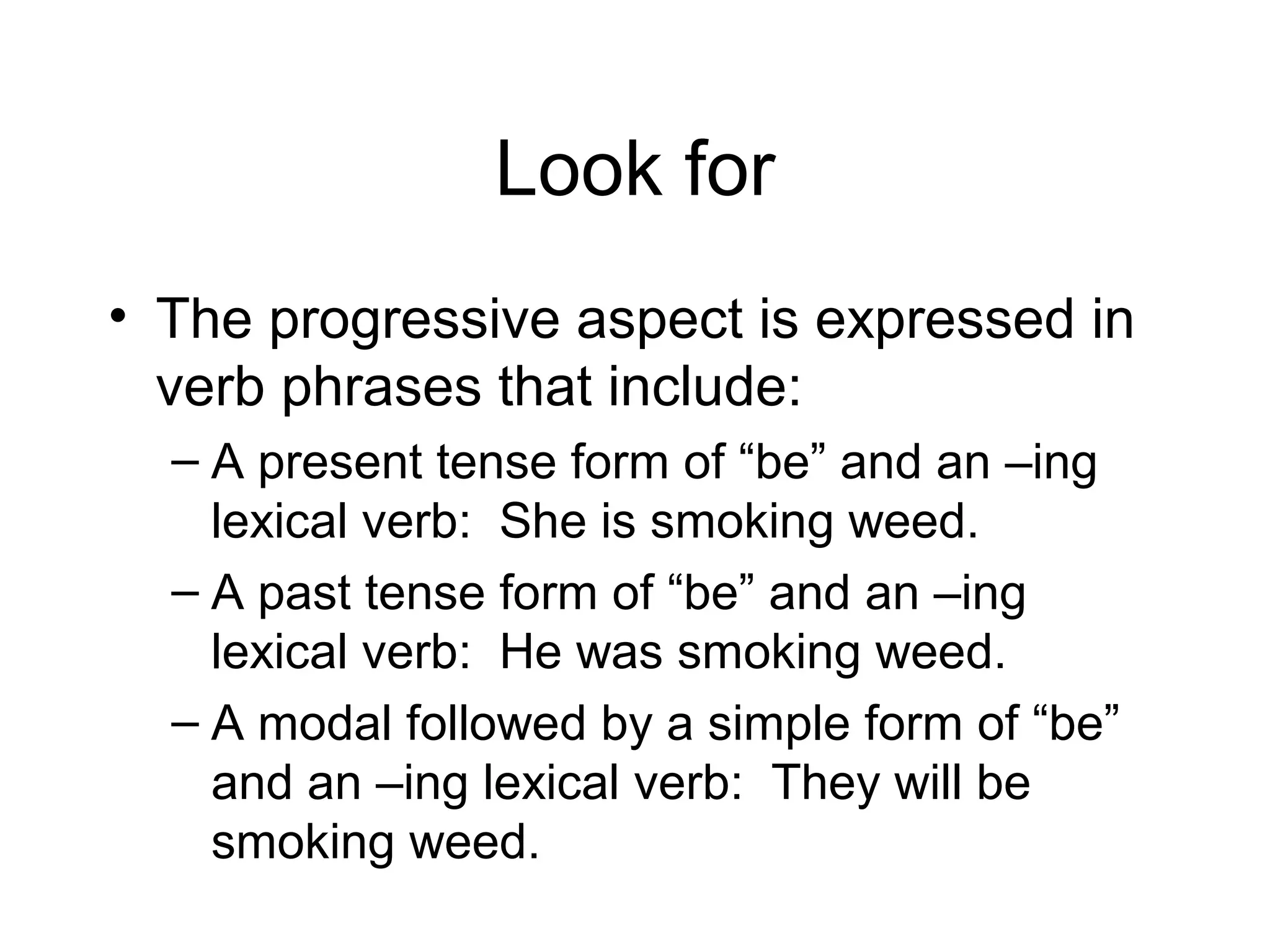 Look for

• The progressive aspect is expressed in verb phrases that include:
– A present tense form of “be” and an –ing lexical verb:  She is smoking weed.
– A past tense form of “be” and an –ing lexical verb:  He was smoking weed.
– A modal followed by a simple form of “be” and an –ing lexical verb:  They will be smoking weed.